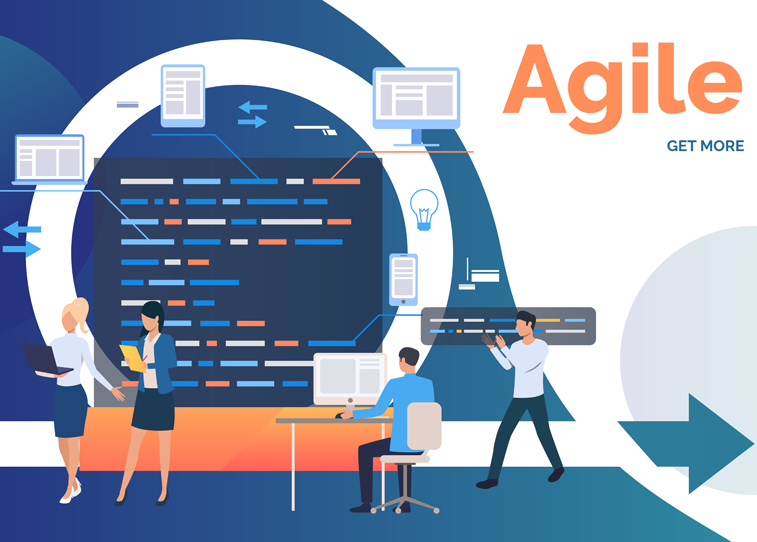 Agile

GET MORE